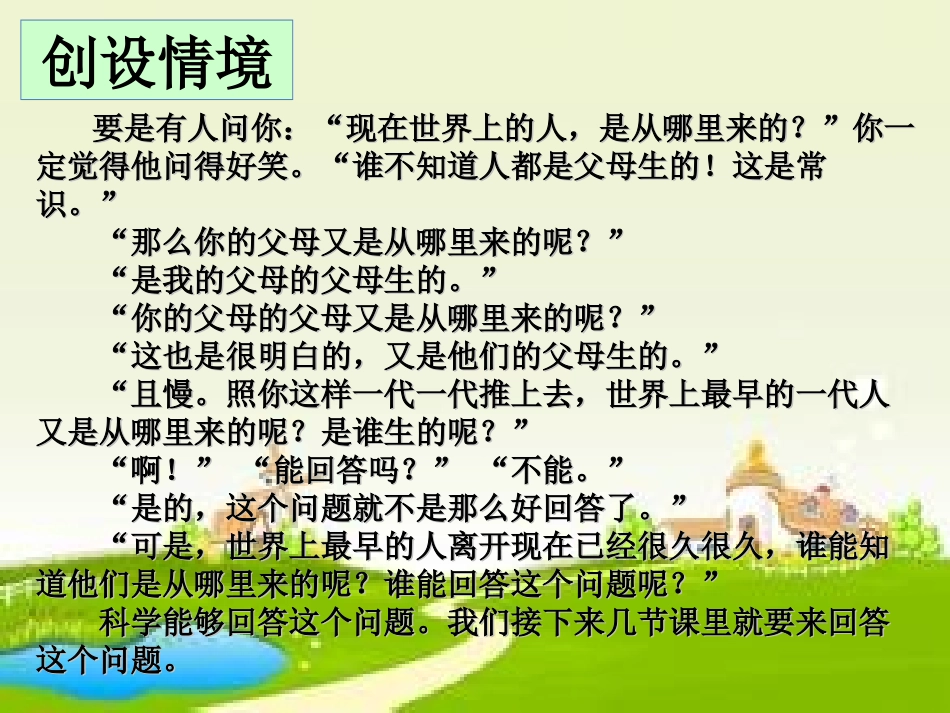 创设情境

要是有人问你：“现在世界上的人，是从哪里来的？”你一定觉得他问得好笑。“谁不知道人都是父母生的！这是常识。”

“那么你的父母又是从哪里来的呢？”

“是我的父母的父母生的。”

“你的父母的父母又是从哪里来的呢？”

“这也是很明白的，又是他们的父母生的。”

“且慢。照你这样一代一代推上去，世界上最早的一代人又是从哪里来的呢？是谁生的呢？”

“啊！” “能回答吗？” “不能。”

“是的，这个问题就不是那么好回答了。”

“可是，世界上最早的人离开现在已经很久很久，谁能知道他们是从哪里来的呢？谁能回答这个问题呢？”

科学能够回答这个问题。我们接下来几节课里就要来回答这个问题。